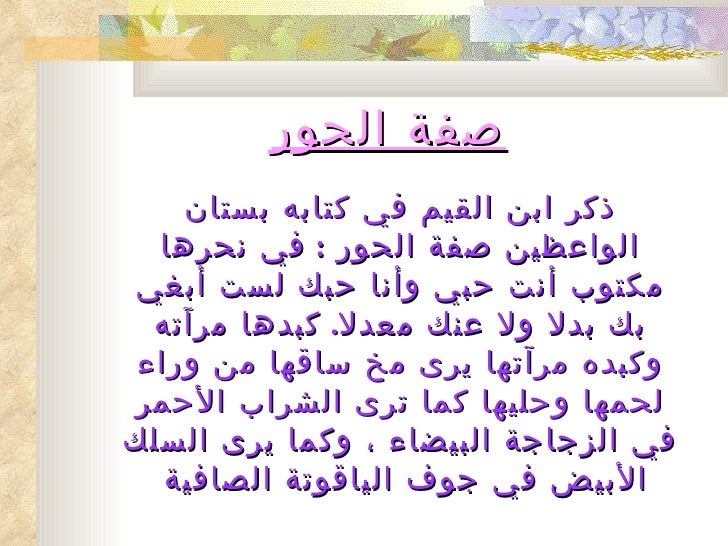 صفة الحور

ذكر ابن القيم في كتابه بستان الواعظين صفة الحور : في نحرها مكتوب أنت حبي وأنا حبك لست أبغي بك بدلا ولا عنك معدلا. كبدها مرآته وكبده مرآتها يرى مخ ساقها من وراء لحمها وحليها كما ترى الشراب الأحمر في الزجاجة البيضاء ، وكما يرى السلك الأبيض في جوف الياقوتة الصافية